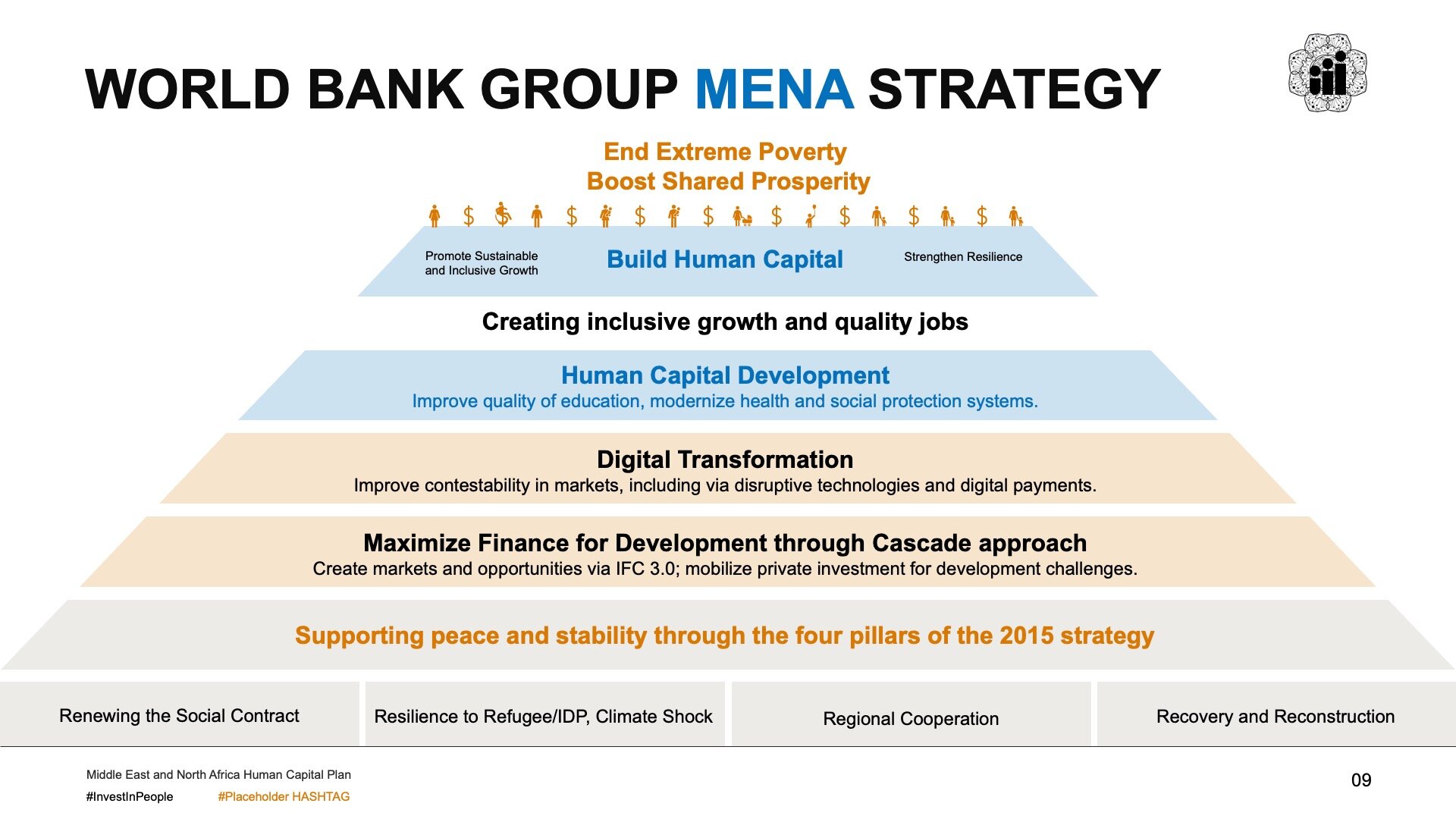 WORLD BANK GROUP MENA STRATEGY

End Extreme Poverty
Boost Shared Prosperity

$ $ $ $ $ $ $ $ $

Promote Sustainable and Inclusive Growth

Build Human Capital

Strengthen Resilience

Creating inclusive growth and quality jobs

Human Capital Development
Improve quality of education, modernize health and social protection systems.

Digital Transformation
Improve contestability in markets, including via disruptive technologies and digital payments.

Maximize Finance for Development through Cascade approach
Create markets and opportunities via IFC 3.0; mobilize private investment for development challenges.

Supporting peace and stability through the four pillars of the 2015 strategy

Renewing the Social Contract

Resilience to Refugee/IDP, Climate Shock

Regional Cooperation

Recovery and Reconstruction

Middle East and North Africa Human Capital Plan
#InvestInPeople #Placeholder HASHTAG

09